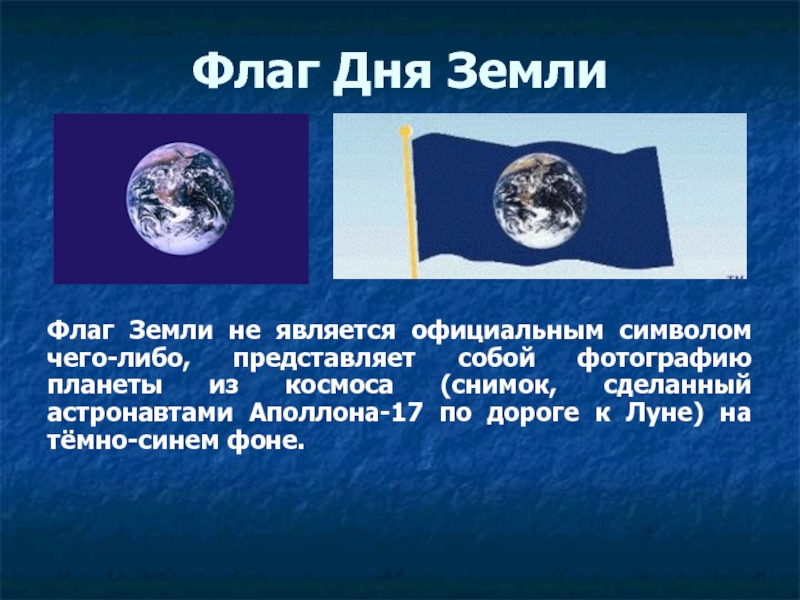 Флаг Дня Земли

TM

Флаг Земли не является официальным символом чего-либо, представляет собой фотографию планеты из космоса (снимок, сделанный астронавтами Аполлона-17 по дороге к Луне) на тёмно-синем фоне.